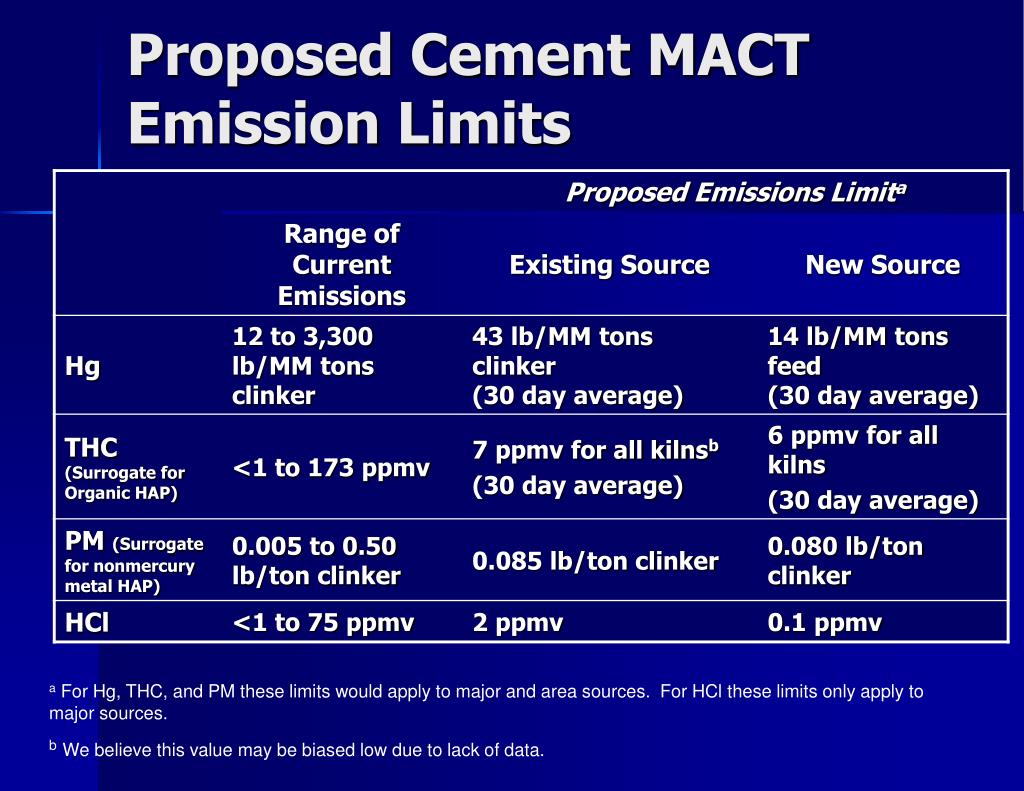 Proposed Cement MACT Emission Limits

| | | Proposed Emissions Limit$^a$ | |
|---|---|---|---|
| | Range of Current Emissions | Existing Source | New Source |
| Hg | 12 to 3,300 lb/MM tons clinker | 43 lb/MM tons clinker (30 day average) | 14 lb/MM tons feed (30 day average) |
| THC (Surrogate for Organic HAP) | <1 to 173 ppmv | 7 ppmv for all kilns$^b$ (30 day average) | 6 ppmv for all kilns (30 day average) |
| PM (Surrogate for nonmercury metal HAP) | 0.005 to 0.50 lb/ton clinker | 0.085 lb/ton clinker | 0.080 lb/ton clinker |
| HCl | <1 to 75 ppmv | 2 ppmv | 0.1 ppmv |

$^a$ For Hg, THC, and PM these limits would apply to major and area sources. For HCl these limits only apply to major sources.

$^b$ We believe this value may be biased low due to lack of data.